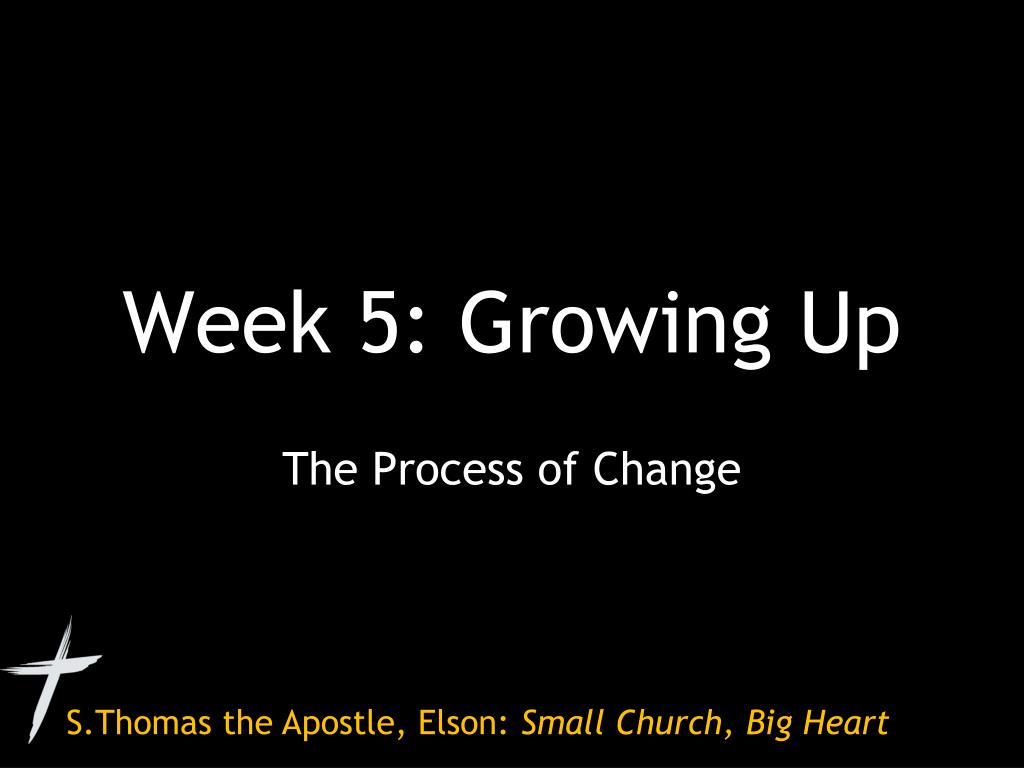 Week 5: Growing Up

The Process of Change

S.Thomas the Apostle, Elson: Small Church, Big Heart